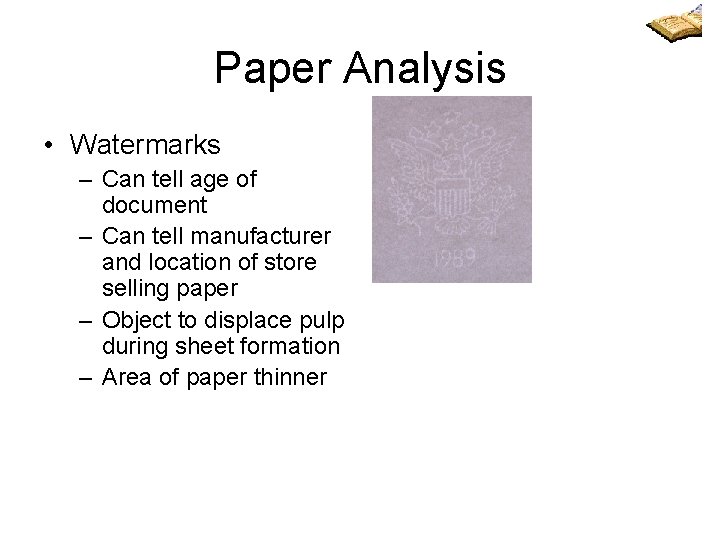 Paper Analysis

• Watermarks
– Can tell age of document
– Can tell manufacturer and location of store selling paper
– Object to displace pulp during sheet formation
– Area of paper thinner

1989